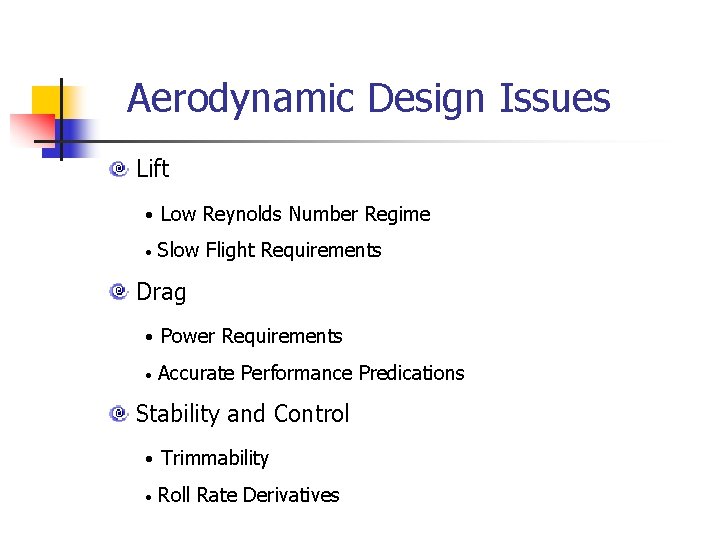 Aerodynamic Design Issues

Lift

• Low Reynolds Number Regime

• Slow Flight Requirements

Drag

• Power Requirements

• Accurate Performance Predications

Stability and Control

• Trimmability

• Roll Rate Derivatives